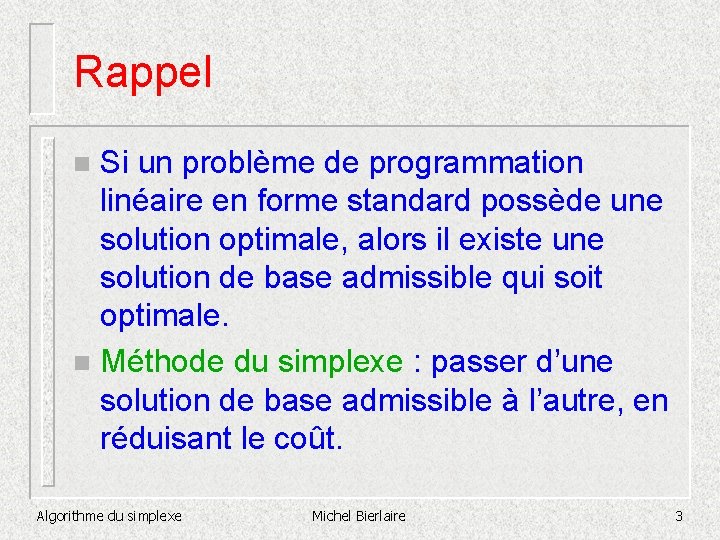 Rappel

Si un problème de programmation linéaire en forme standard possède une solution optimale, alors il existe une solution de base admissible qui soit optimale.

Méthode du simplexe : passer d'une solution de base admissible à l'autre, en réduisant le coût.

Algorithme du simplexe
Michel Bierlaire
3